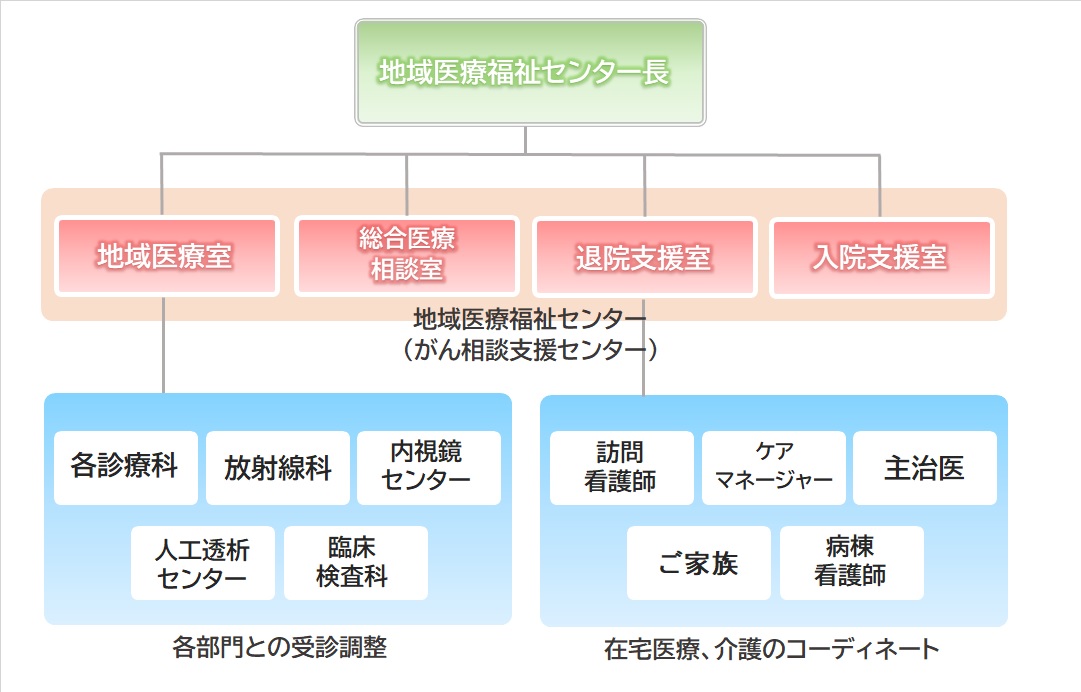 地域医療福祉センター長

地域医療室

総合医療相談室

退院支援室

入院支援室

地域医療福祉センター
（がん相談支援センター）

各診療科

放射線科

内視鏡センター

人工透析センター

臨床検査科

各部門との受診調整

訪問看護師

ケアマネージャー

主治医

ご家族

病棟看護師

在宅医療、介護のコーディネート